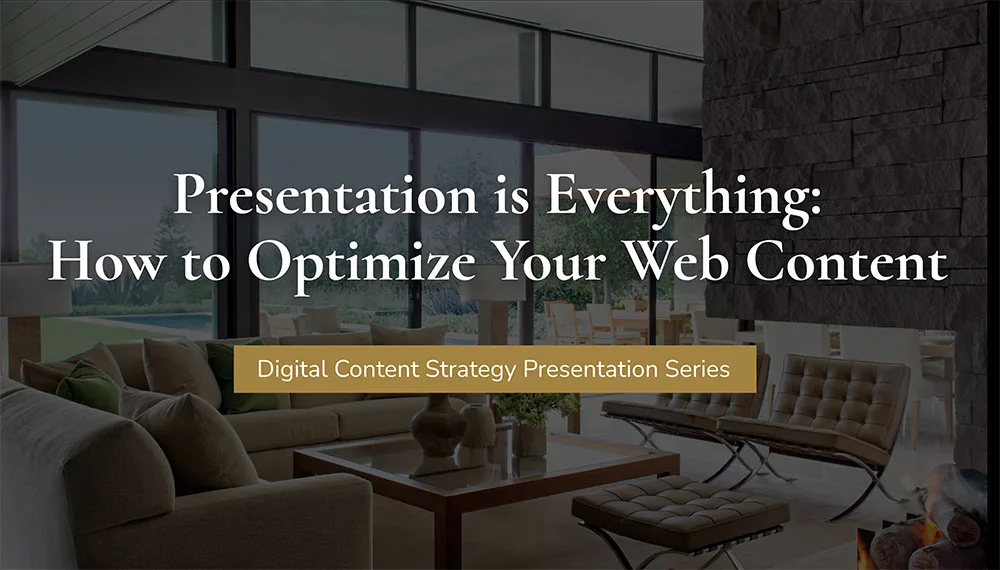 Presentation is Everything:
How to Optimize Your Web Content

Digital Content Strategy Presentation Series